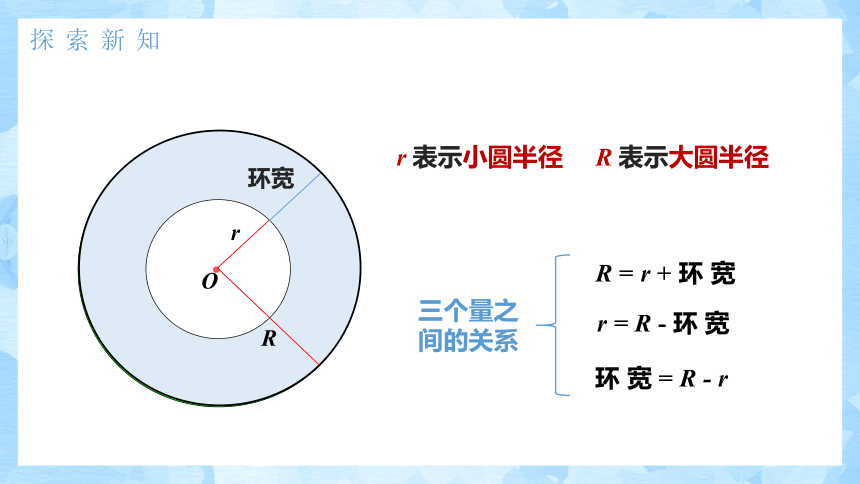 探索新知

环宽

$r$

$O$

$R$

$r$ 表示小圆半径　$R$ 表示大圆半径

三个量之间的关系

$R = r +$ 环宽

$r = R -$ 环宽

环宽 $= R - r$